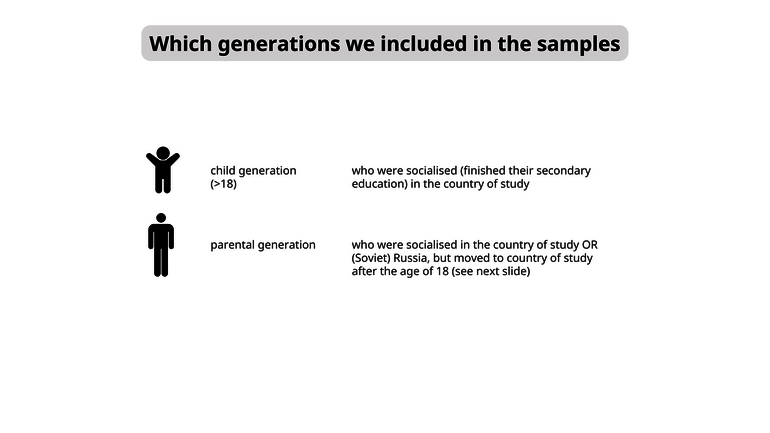 Which generations we included in the samples

child generation (>18)

who were socialised (finished their secondary education) in the country of study

parental generation

who were socialised in the country of study OR (Soviet) Russia, but moved to country of study after the age of 18 (see next slide)